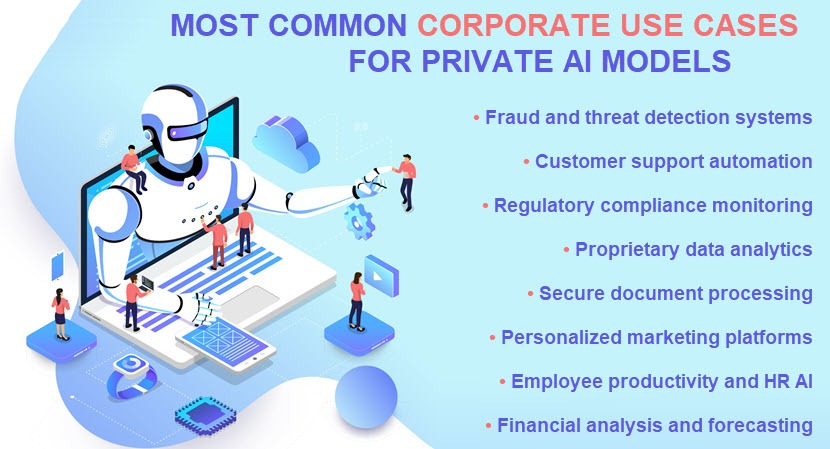 MOST COMMON CORPORATE USE CASES FOR PRIVATE AI MODELS

• Fraud and threat detection systems

• Customer support automation

• Regulatory compliance monitoring

• Proprietary data analytics

• Secure document processing

• Personalized marketing platforms

• Employee productivity and HR AI

• Financial analysis and forecasting